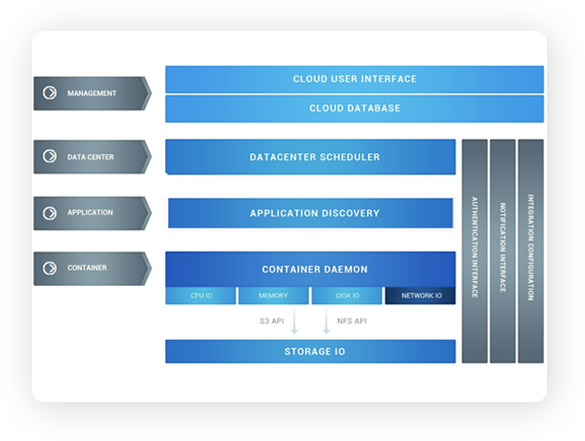 MANAGEMENT

CLOUD USER INTERFACE

CLOUD DATABASE

DATA CENTER

DATACENTER SCHEDULER

APPLICATION

APPLICATION DISCOVERY

CONTAINER

CONTAINER DAEMON

CPU IO

MEMORY

DISK IO

NETWORK IO

S3 API

NFS API

STORAGE IO

AUTHENTICATION INTERFACE

NOTIFICATION INTERFACE

INTEGRATION CONFIGURATION